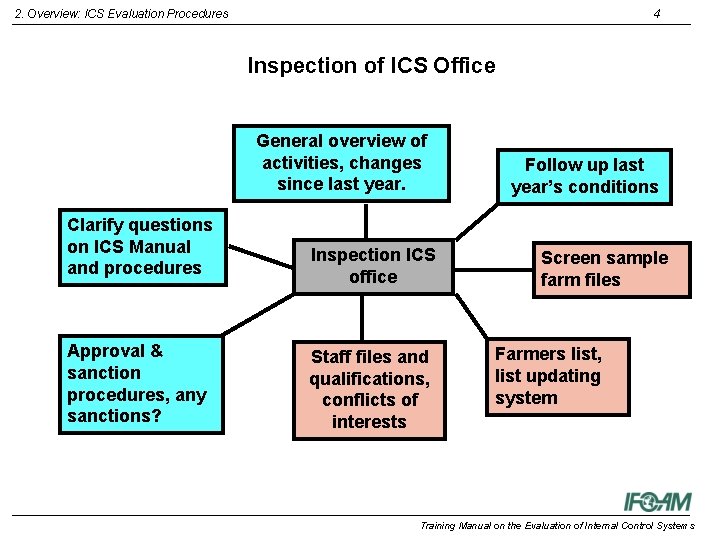 2. Overview: ICS Evaluation Procedures

4

Inspection of ICS Office

General overview of activities, changes since last year.

Follow up last year's conditions

Clarify questions on ICS Manual and procedures

Inspection ICS office

Screen sample farm files

Approval & sanction procedures, any sanctions?

Staff files and qualifications, conflicts of interests

Farmers list, list updating system

IFOAM

Training Manual on the Evaluation of Internal Control Systems